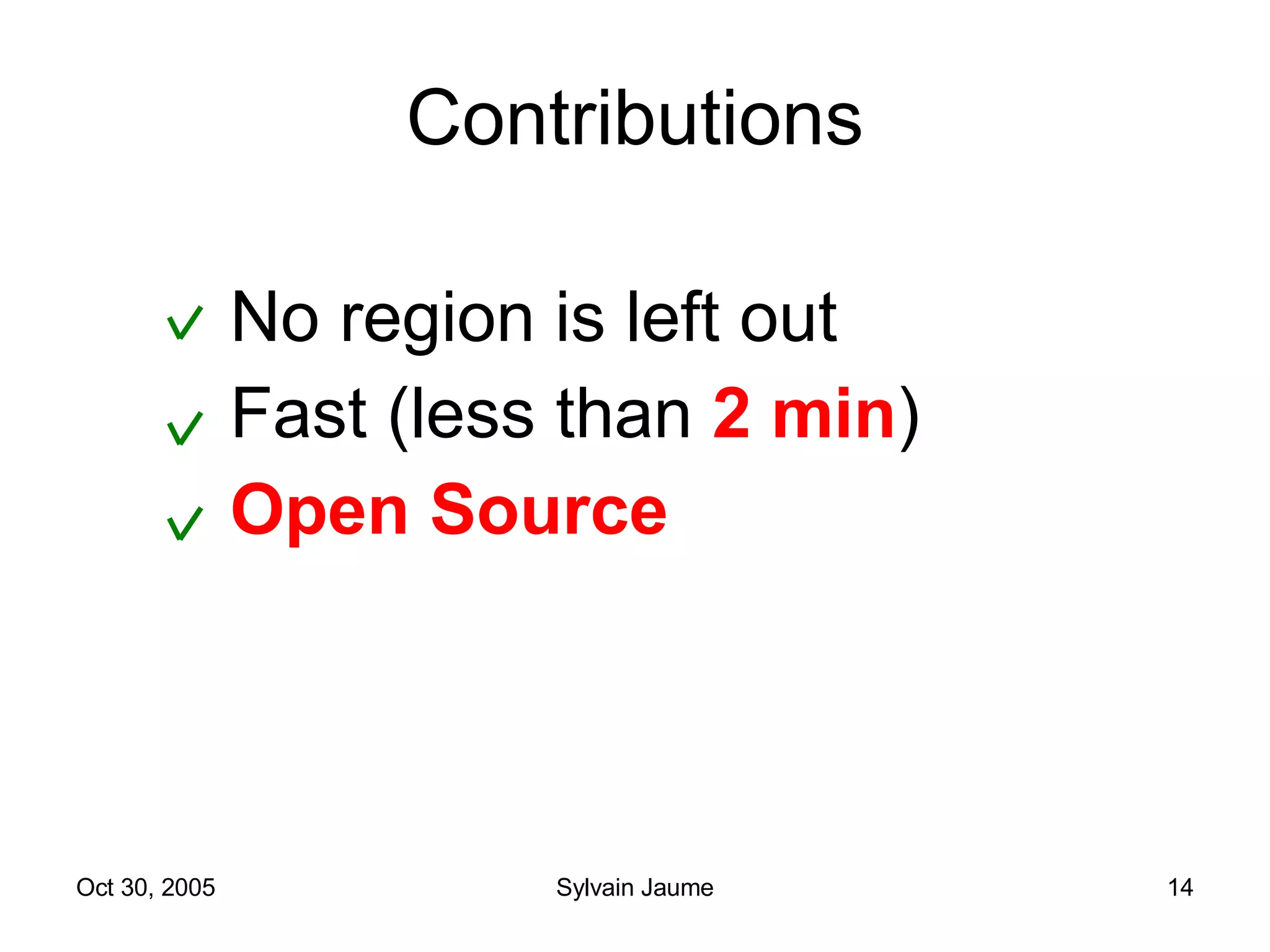 Contributions

✓ No region is left out
✓ Fast (less than 2 min)
✓ Open Source

Oct 30, 2005
Sylvain Jaume
14